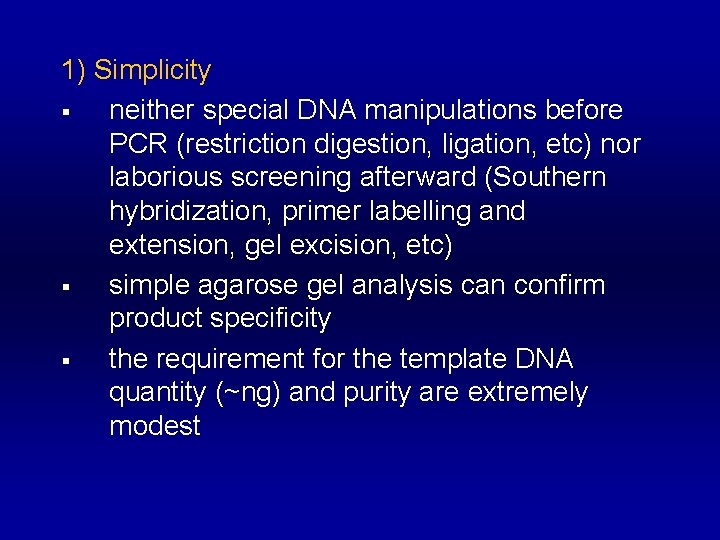 1) Simplicity

▪ neither special DNA manipulations before PCR (restriction digestion, ligation, etc) nor laborious screening afterward (Southern hybridization, primer labelling and extension, gel excision, etc)

▪ simple agarose gel analysis can confirm product specificity

▪ the requirement for the template DNA quantity (~ng) and purity are extremely modest